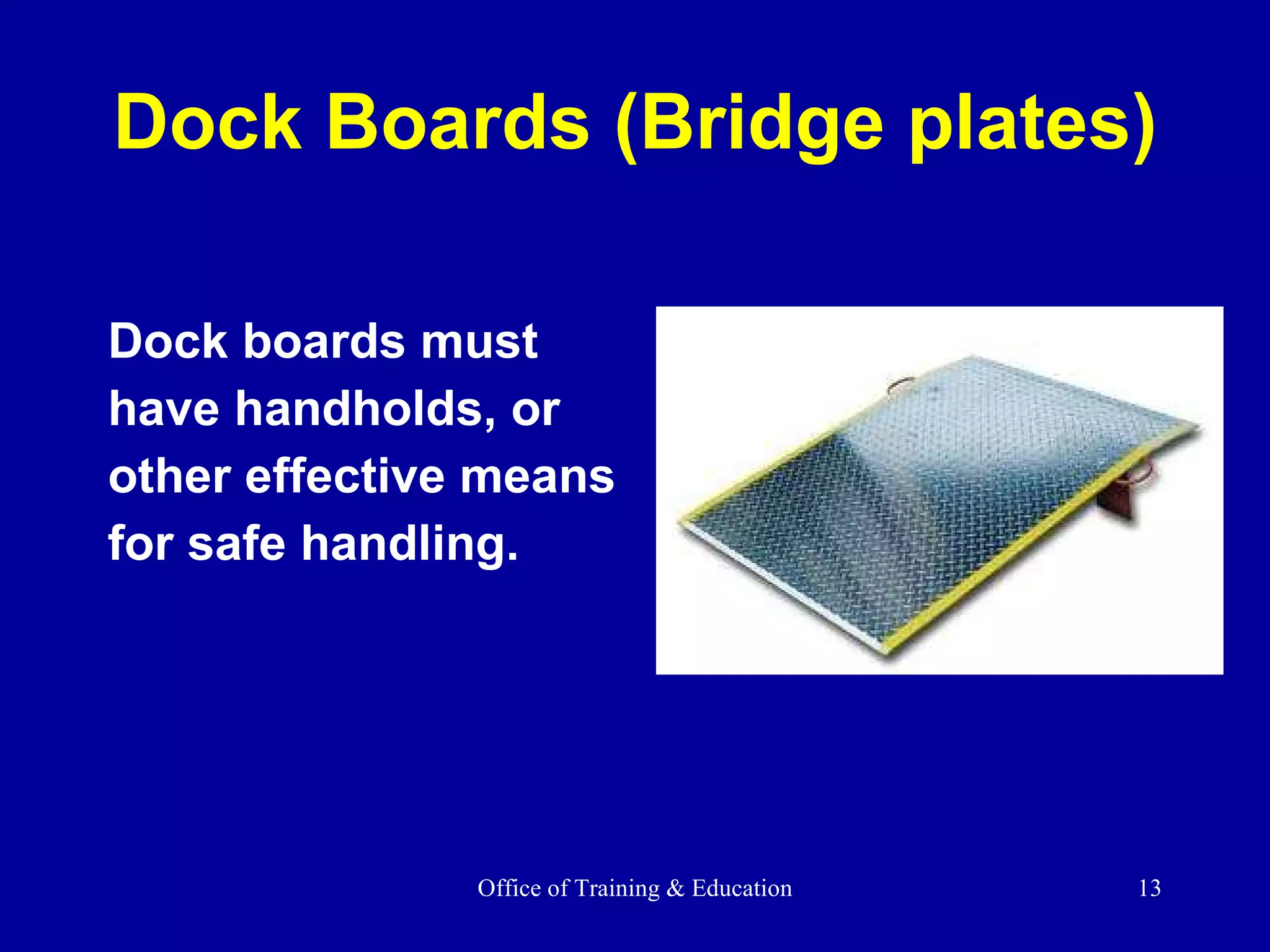 Dock Boards (Bridge plates)

Dock boards must have handholds, or other effective means for safe handling.

Office of Training & Education

13